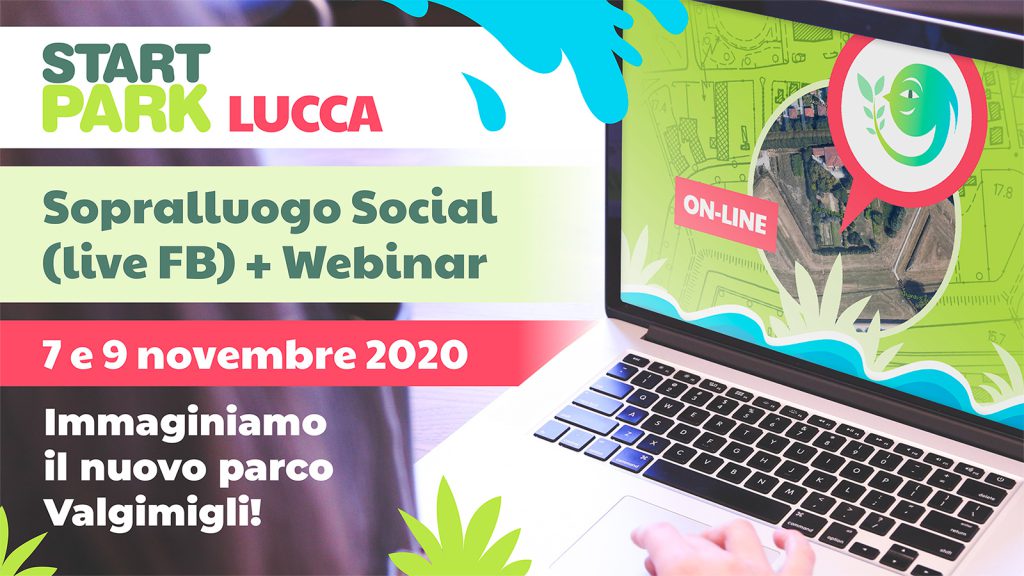 START PARK LUCCA

Sopralluogo Social (live FB) + Webinar

7 e 9 novembre 2020

Immaginiamo il nuovo parco Valgimigli!

ON-LINE